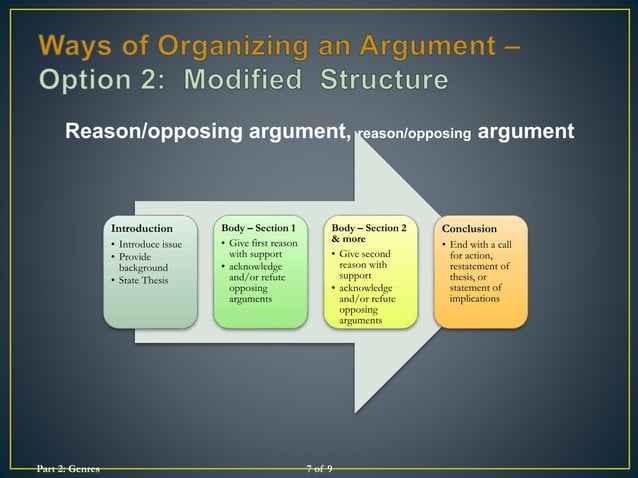 Ways of Organizing an Argument – Option 2: Modified Structure

Reason/opposing argument, reason/opposing argument

Introduction
• Introduce issue
• Provide background
• State Thesis

Body – Section 1
• Give first reason with support
• acknowledge and/or refute opposing arguments

Body – Section 2 & more
• Give second reason with support
• acknowledge and/or refute opposing arguments

Conclusion
• End with a call for action, restatement of thesis, or statement of implications

Part 2: Genres

7 of 9